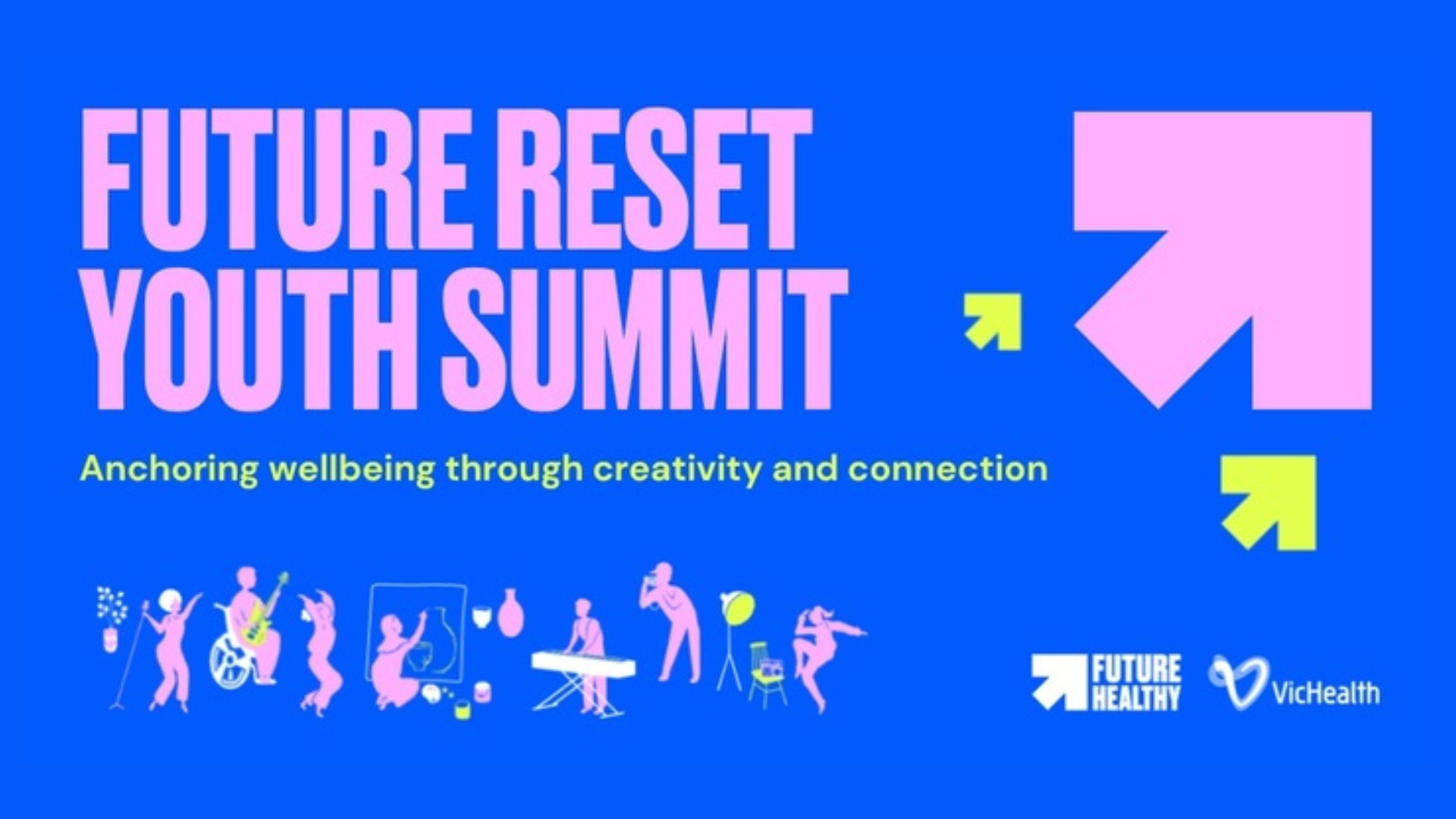 FUTURE RESET YOUTH SUMMIT

Anchoring wellbeing through creativity and connection

FUTURE HEALTHY

VicHealth